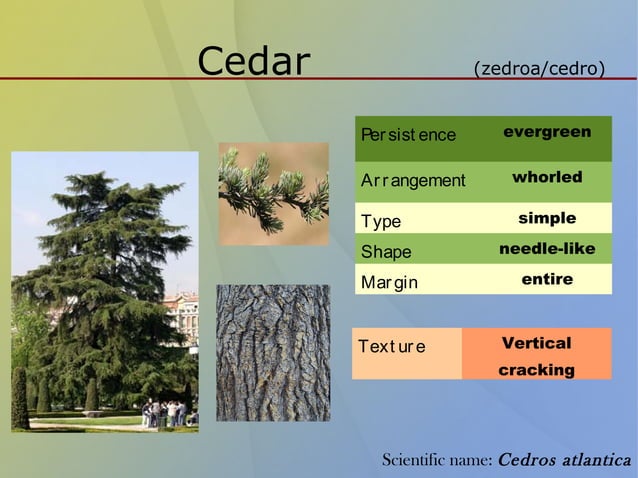 Cedar (zedroa/cedro)

| Persistence | evergreen |
|---|---|
| Arrangement | whorled |
| Type | simple |
| Shape | needle-like |
| Margin | entire |

| Texture | Vertical cracking |
|---|---|

Scientific name: Cedros atlantica